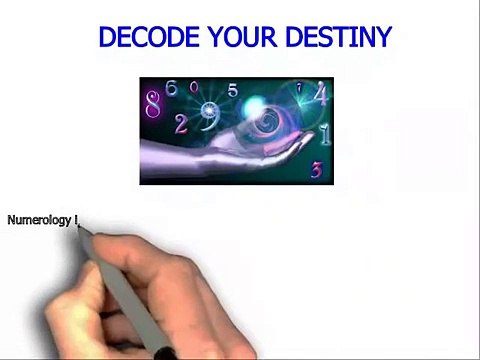 DECODE YOUR DESTINY

8 6 0 5 7 4 2 9 1 3

Numerology !